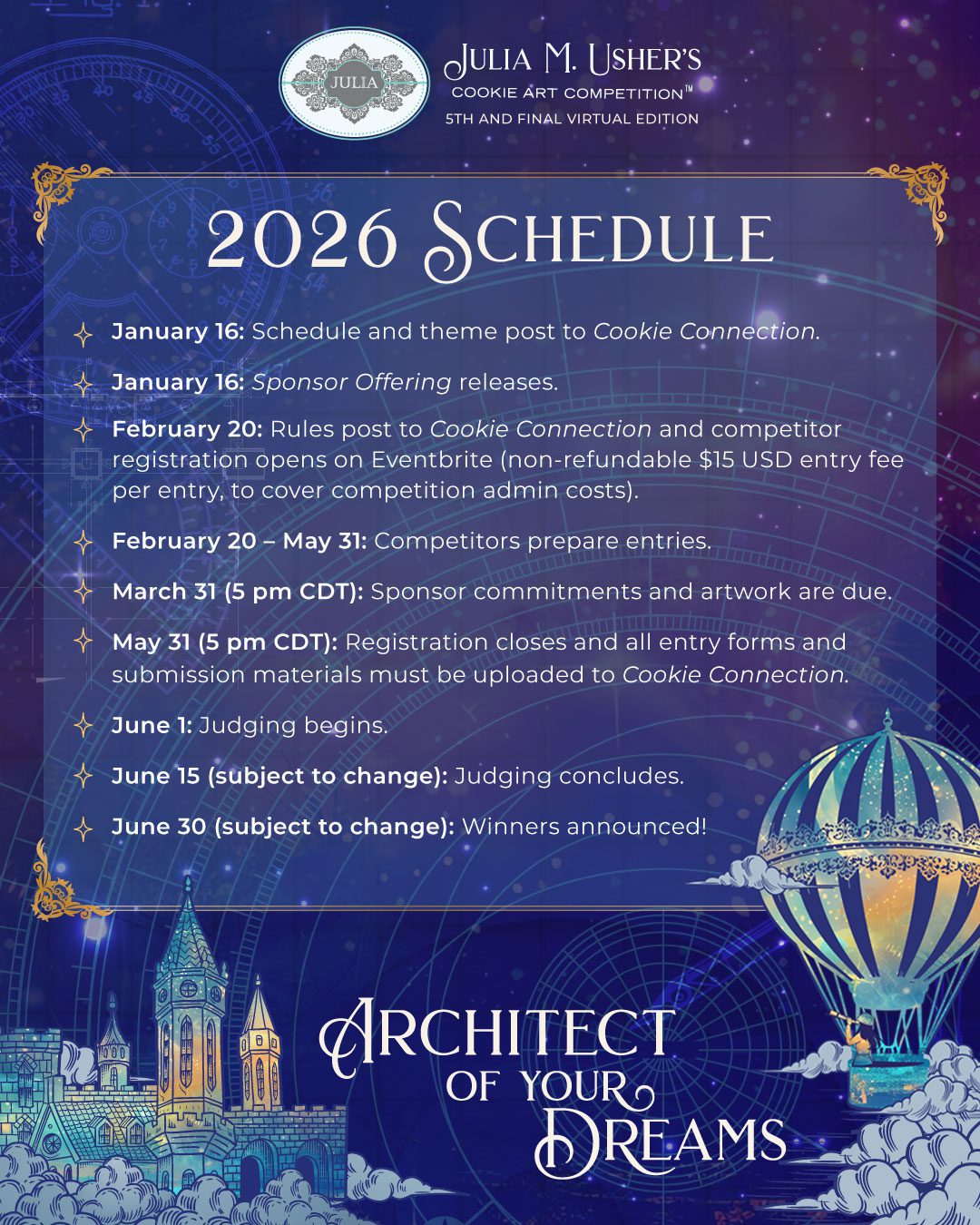 JULIA

JULIA M. USHER'S
COOKIE ART COMPETITION™
5TH AND FINAL VIRTUAL EDITION

2026 SCHEDULE

January 16: Schedule and theme post to Cookie Connection.

January 16: Sponsor Offering releases.

February 20: Rules post to Cookie Connection and competitor registration opens on Eventbrite (non-refundable $15 USD entry fee per entry, to cover competition admin costs).

February 20 – May 31: Competitors prepare entries.

March 31 (5 pm CDT): Sponsor commitments and artwork are due.

May 31 (5 pm CDT): Registration closes and all entry forms and submission materials must be uploaded to Cookie Connection.

June 1: Judging begins.

June 15 (subject to change): Judging concludes.

June 30 (subject to change): Winners announced!

ARCHITECT OF YOUR DREAMS